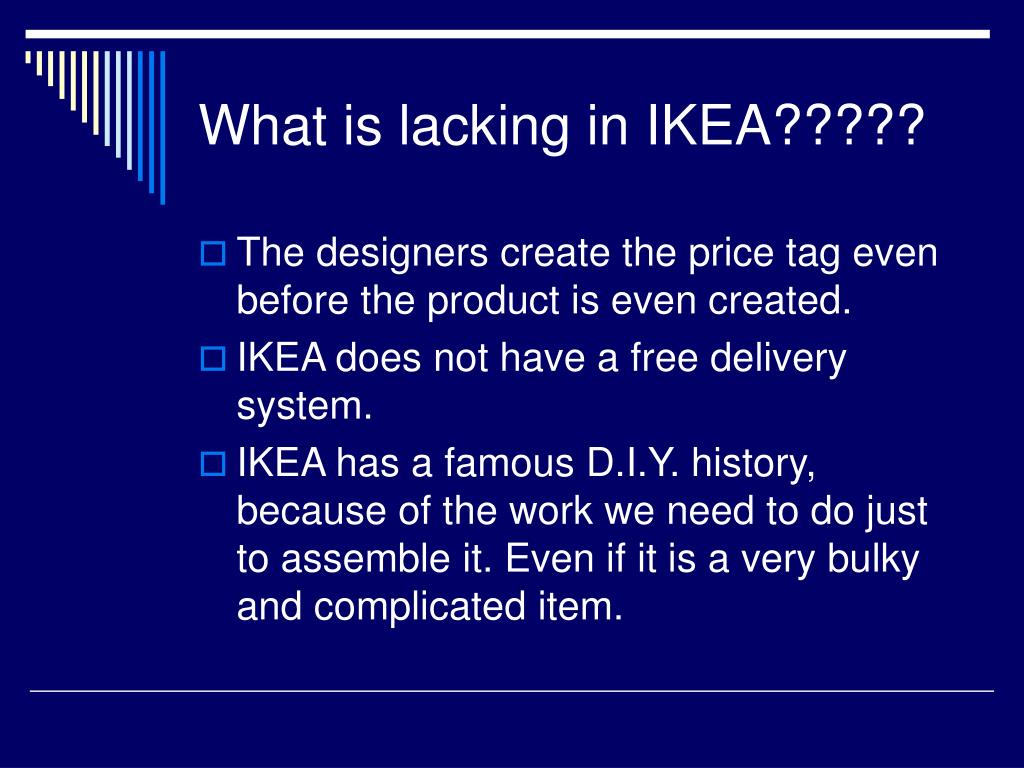 What is lacking in IKEA?????

The designers create the price tag even before the product is even created.

IKEA does not have a free delivery system.

IKEA has a famous D.I.Y. history, because of the work we need to do just to assemble it. Even if it is a very bulky and complicated item.